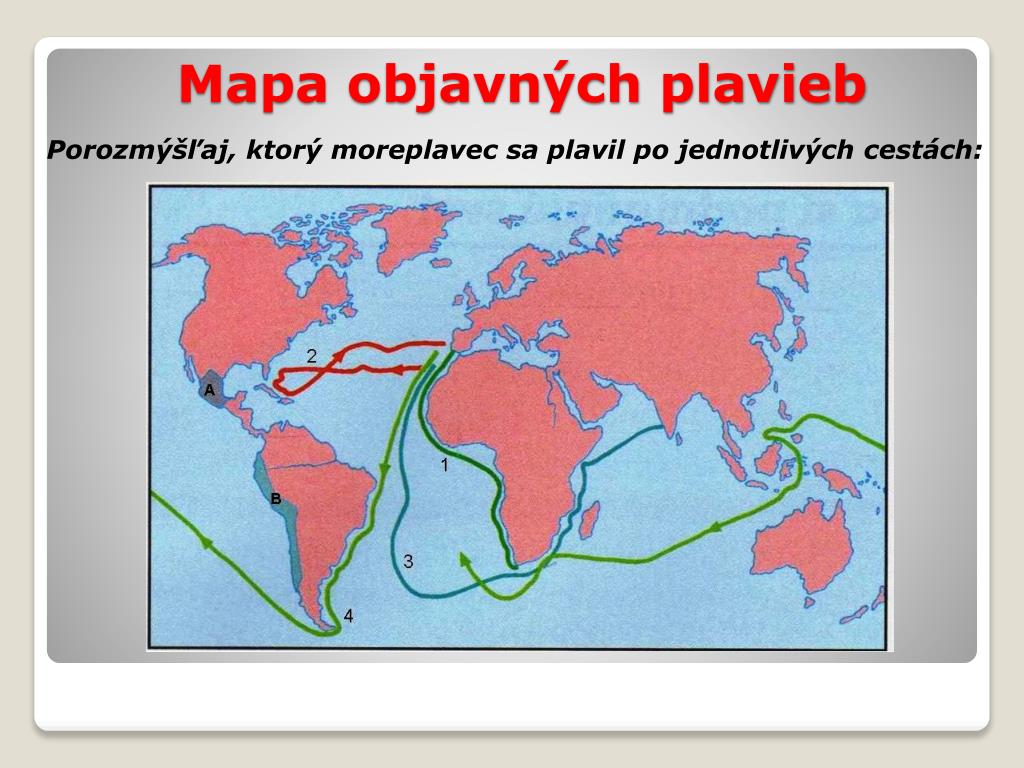 Mapa objavných plavieb

Porozmýšľaj, ktorý moreplavec sa plavil po jednotlivých cestách:

2
A
1
B
3
4